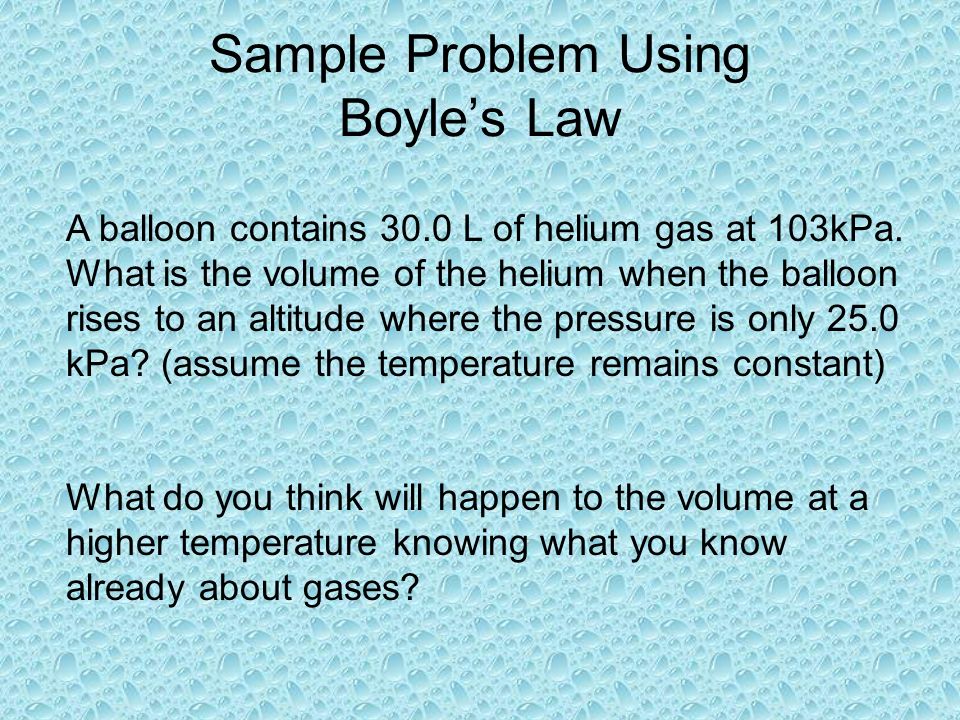 Sample Problem Using Boyle’s Law

A balloon contains 30.0 L of helium gas at 103kPa. What is the volume of the helium when the balloon rises to an altitude where the pressure is only 25.0 kPa? (assume the temperature remains constant)

What do you think will happen to the volume at a higher temperature knowing what you know already about gases?